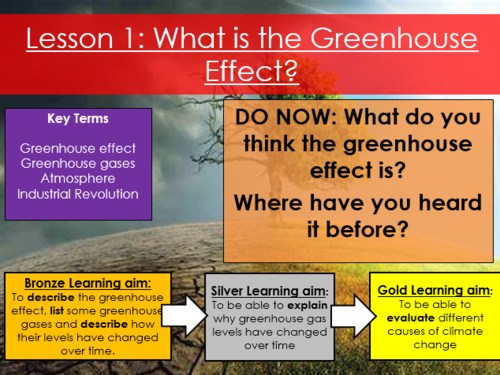 Lesson 1: What is the Greenhouse Effect?

Key Terms

Greenhouse effect
Greenhouse gases
Atmosphere
Industrial Revolution

DO NOW: What do you think the greenhouse effect is?

Where have you heard it before?

Bronze Learning aim:
To describe the greenhouse effect, list some greenhouse gases and describe how their levels have changed over time.

Silver Learning aim:
To be able to explain why greenhouse gas levels have changed over time

Gold Learning aim:
To be able to evaluate different causes of climate change